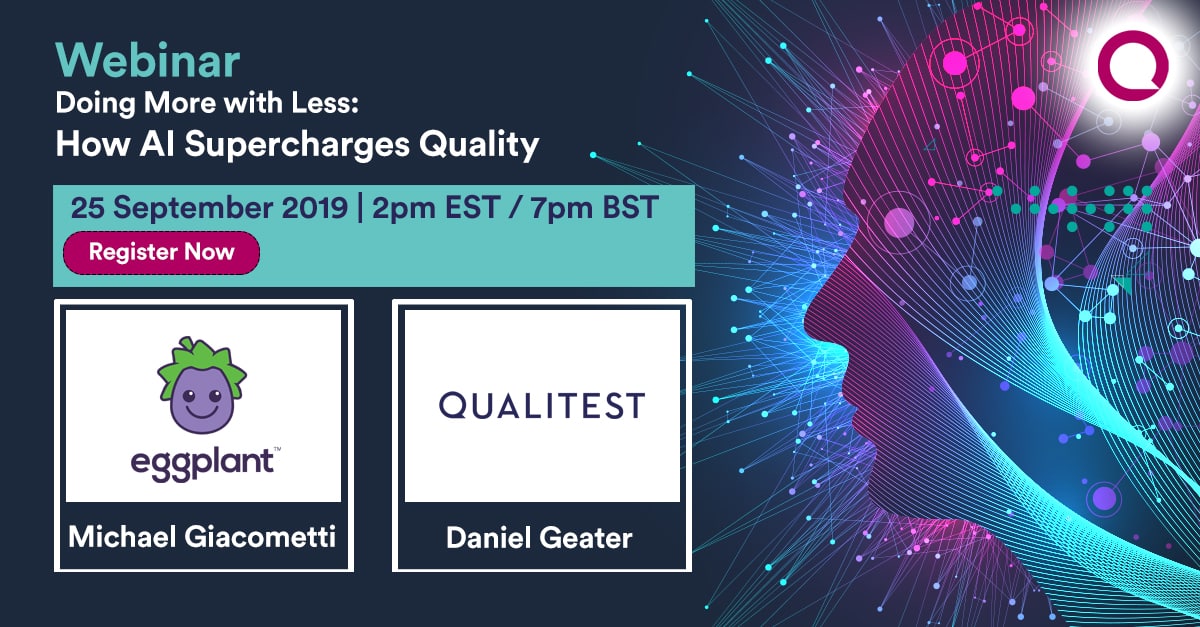 Webinar
Doing More with Less:
How AI Supercharges Quality

25 September 2019 | 2pm EST / 7pm BST

Register Now

eggplant™

Michael Giacometti

QUALITEST

Daniel Geater